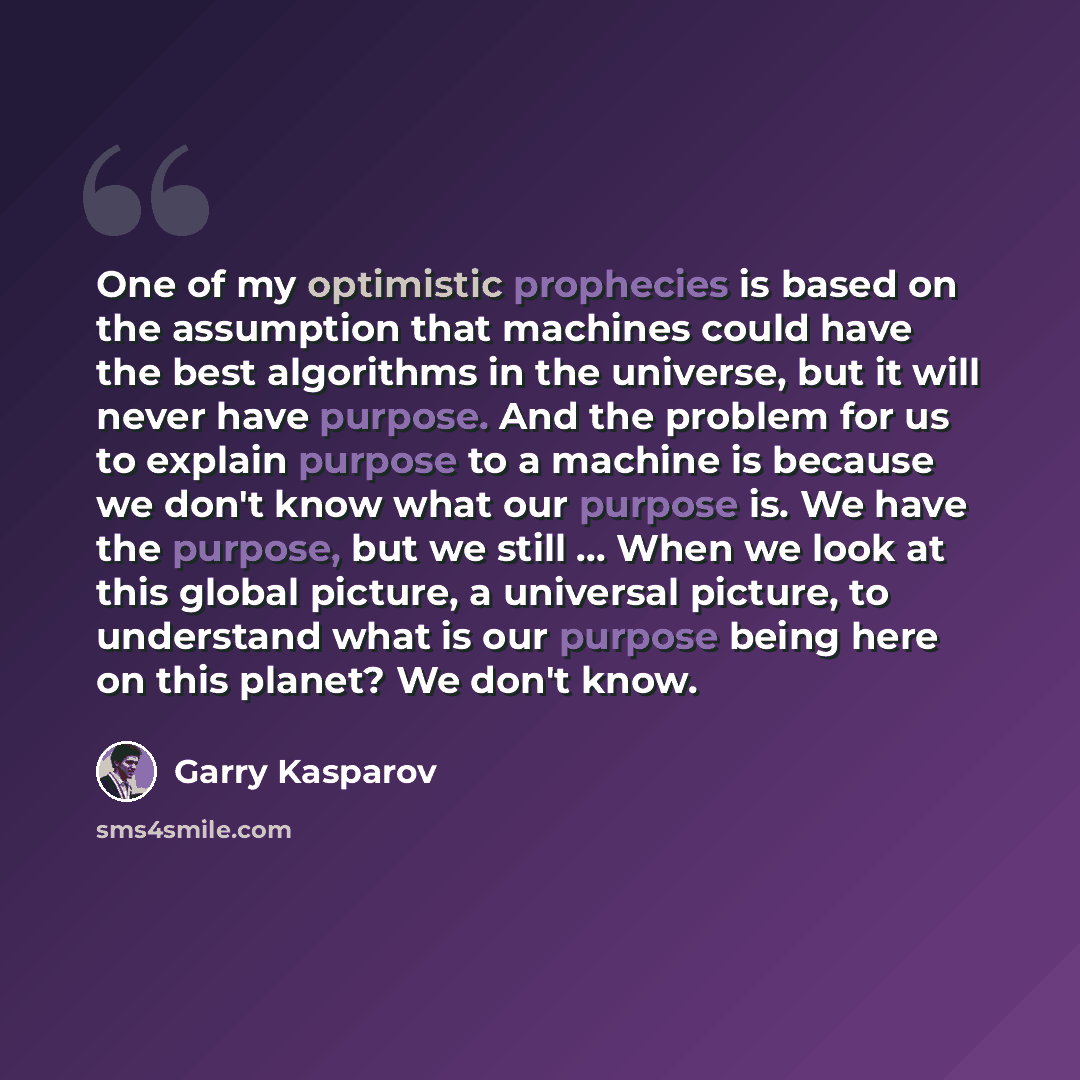 One of my optimistic prophecies is based on the assumption that machines could have the best algorithms in the universe, but it will never have purpose. And the problem for us to explain purpose to a machine is because we don't know what our purpose is. We have the purpose, but we still ... When we look at this global picture, a universal picture, to understand what is our purpose being here on this planet? We don't know.

Garry Kasparov

sms4smile.com